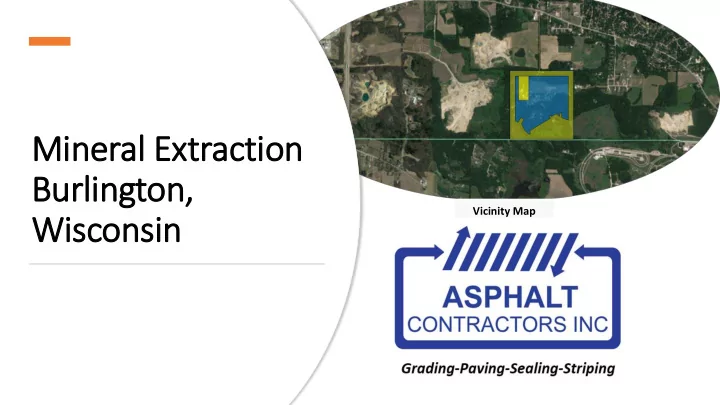 Mineral Extraction Burlington, Wisconsin

Vicinity Map

ASPHALT
CONTRACTORS INC

Grading-Paving-Sealing-Striping